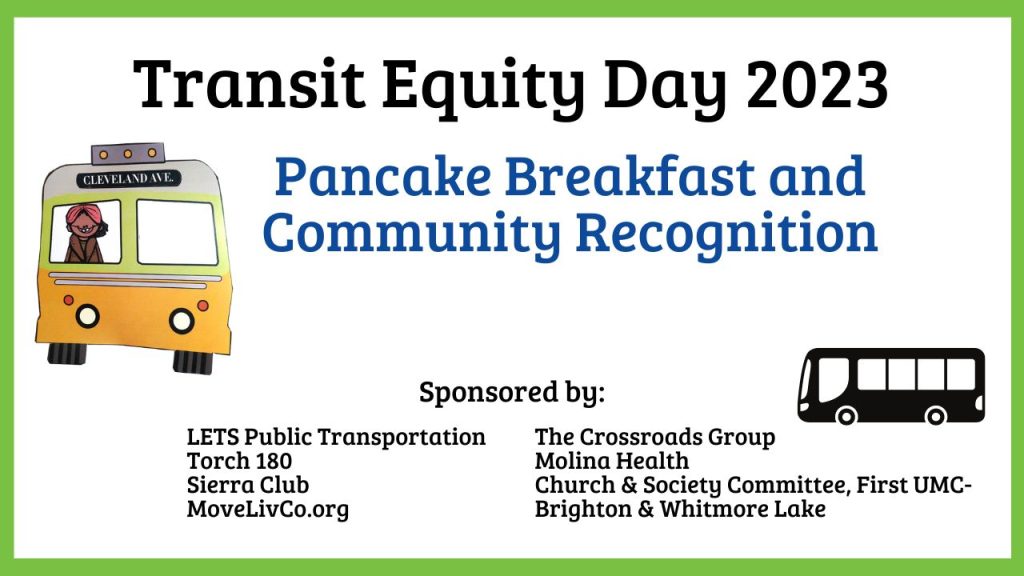 Transit Equity Day 2023

CLEVELAND AVE.

Pancake Breakfast and Community Recognition

Sponsored by:

LETS Public Transportation
Torch 180
Sierra Club
MoveLivCo.org

The Crossroads Group
Molina Health
Church & Society Committee, First UMC-Brighton & Whitmore Lake